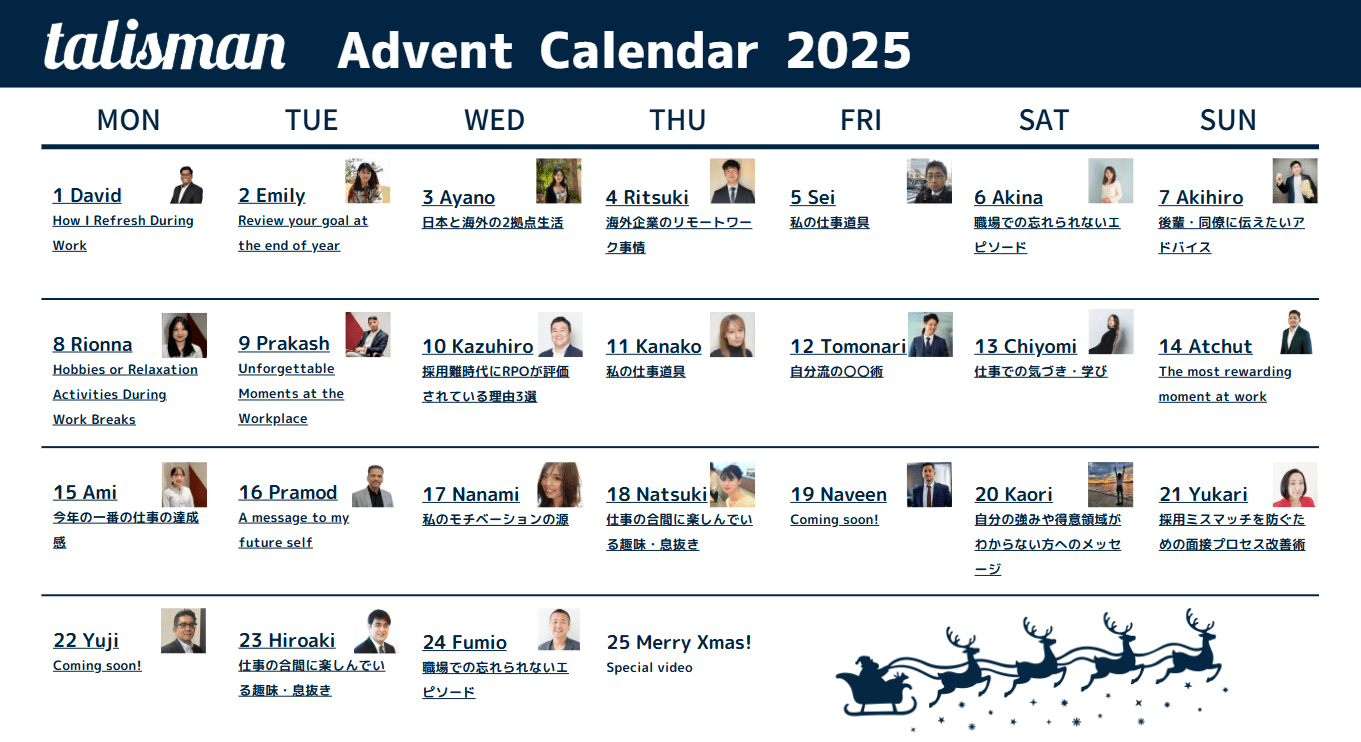 talisman Advent Calendar 2025

| MON | TUE | WED | THU | FRI | SAT | SUN |
|---|---|---|---|---|---|---|
| 1 David How I Refresh During Work | 2 Emily Review your goal at the end of year | 3 Ayano 日本と海外の2拠点生活 | 4 Ritsuki 海外企業のリモートワーク事情 | 5 Sei 私の仕事道具 | 6 Akina 職場での忘れられないエピソード | 7 Akihiro 後輩・同僚に伝えたいアドバイス |
| 8 Rionna Hobbies or Relaxation Activities During Work Breaks | 9 Prakash Unforgettable Moments at the Workplace | 10 Kazuhiro 採用難時代にRPOが評価されている理由3選 | 11 Kanako 私の仕事道具 | 12 Tomonari 自分流の〇〇術 | 13 Chiyomi 仕事での気づき・学び | 14 Atchut The most rewarding moment at work |
| 15 Ami 今年の一番の仕事の達成感 | 16 Pramod A message to my future self | 17 Nanami 私のモチベーションの源 | 18 Natsuki 仕事の合間に楽しんでいる趣味・息抜き | 19 Naveen Coming soon! | 20 Kaori 自分の強みや得意領域がわからない方へのメッセージ | 21 Yukari 採用ミスマッチを防ぐための面接プロセス改善術 |
| 22 Yuji Coming soon! | 23 Hiroaki 仕事の合間に楽しんでいる趣味・息抜き | 24 Fumio 職場での忘れられないエピソード | 25 Merry Xmas! Special video | | | |